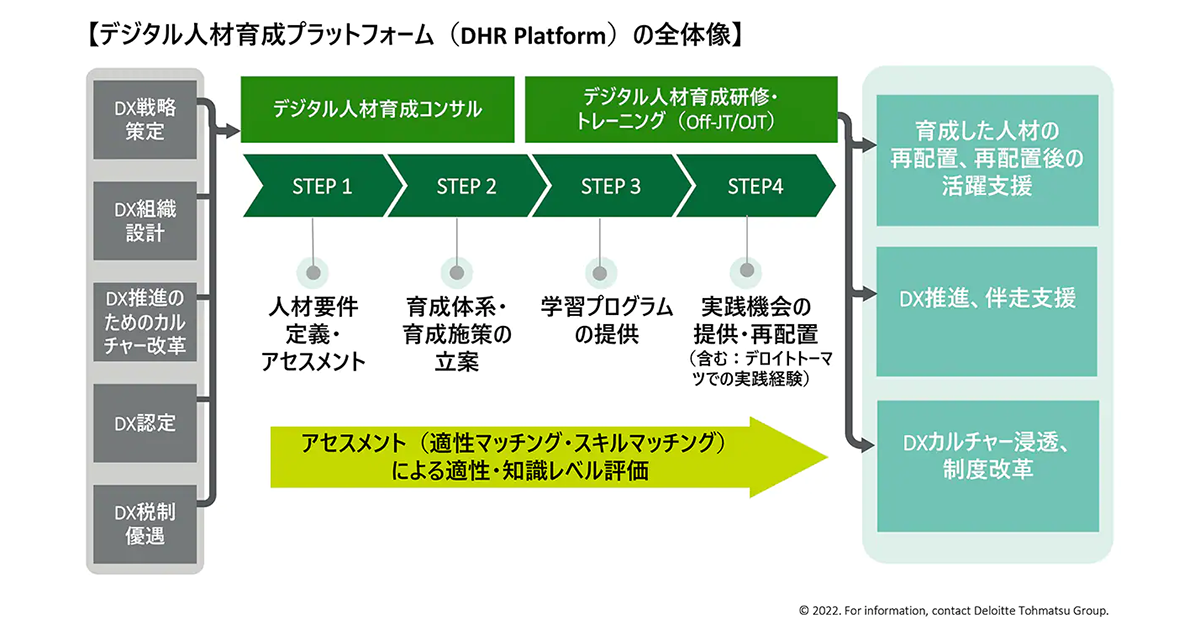 【デジタル人材育成プラットフォーム（DHR Platform）の全体像】

DX戦略策定

DX組織設計

DX推進のためのカルチャー改革

DX認定

DX税制優遇

デジタル人材育成コンサル

デジタル人材育成研修・トレーニング（Off-JT/OJT）

STEP 1

STEP 2

STEP 3

STEP4

人材要件定義・アセスメント

育成体系・育成施策の立案

学習プログラムの提供

実践機会の提供・再配置
（含む：デロイトトーマツでの実践経験）

アセスメント（適性マッチング・スキルマッチング）による適性・知識レベル評価

育成した人材の再配置、再配置後の活躍支援

DX推進、伴走支援

DXカルチャー浸透、制度改革

© 2022. For information, contact Deloitte Tohmatsu Group.